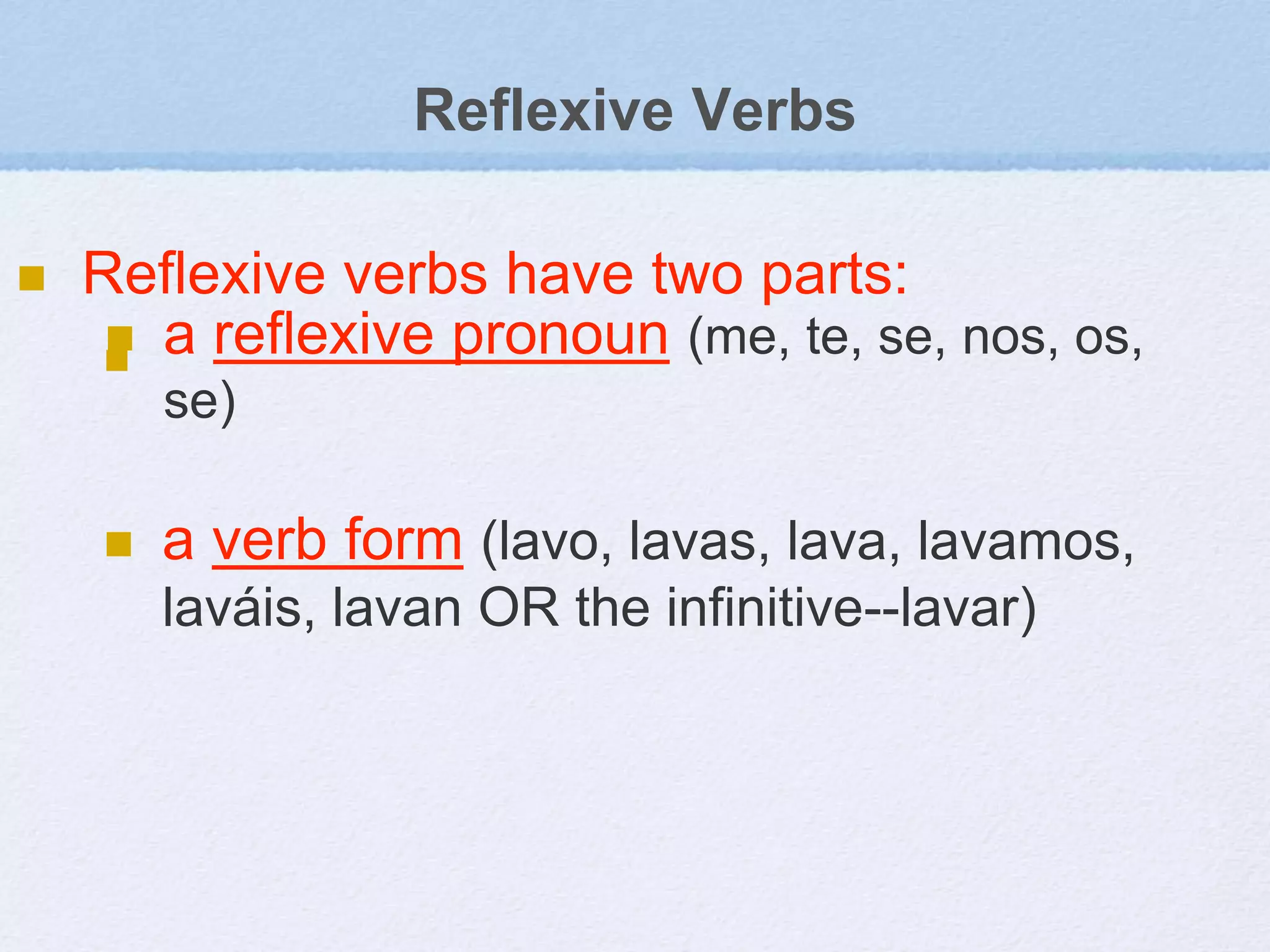 Reflexive Verbs

Reflexive verbs have two parts:

a reflexive pronoun (me, te, se, nos, os, se)

a verb form (lavo, lavas, lava, lavamos, laváis, lavan OR the infinitive--lavar)